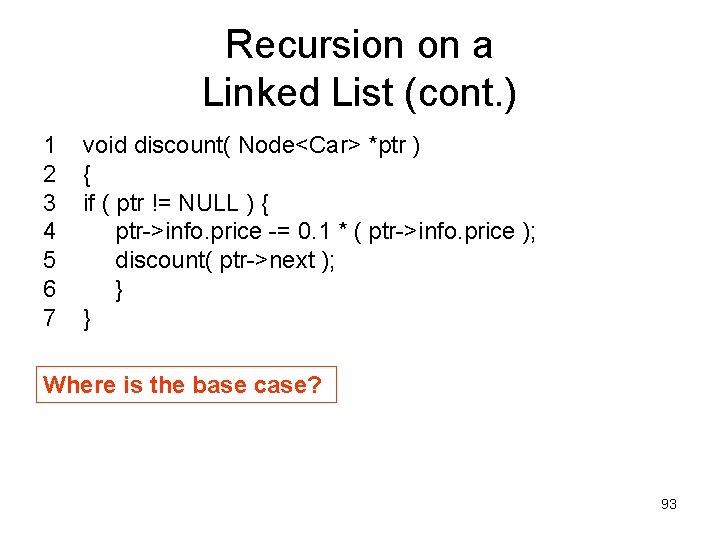 Recursion on a Linked List (cont.)

1 void discount( Node<Car> *ptr )
2 {
3 if ( ptr != NULL ) {
4 ptr->info.price -= 0.1 * ( ptr->info.price );
5 discount( ptr->next );
6 }
7 }

Where is the base case?

93